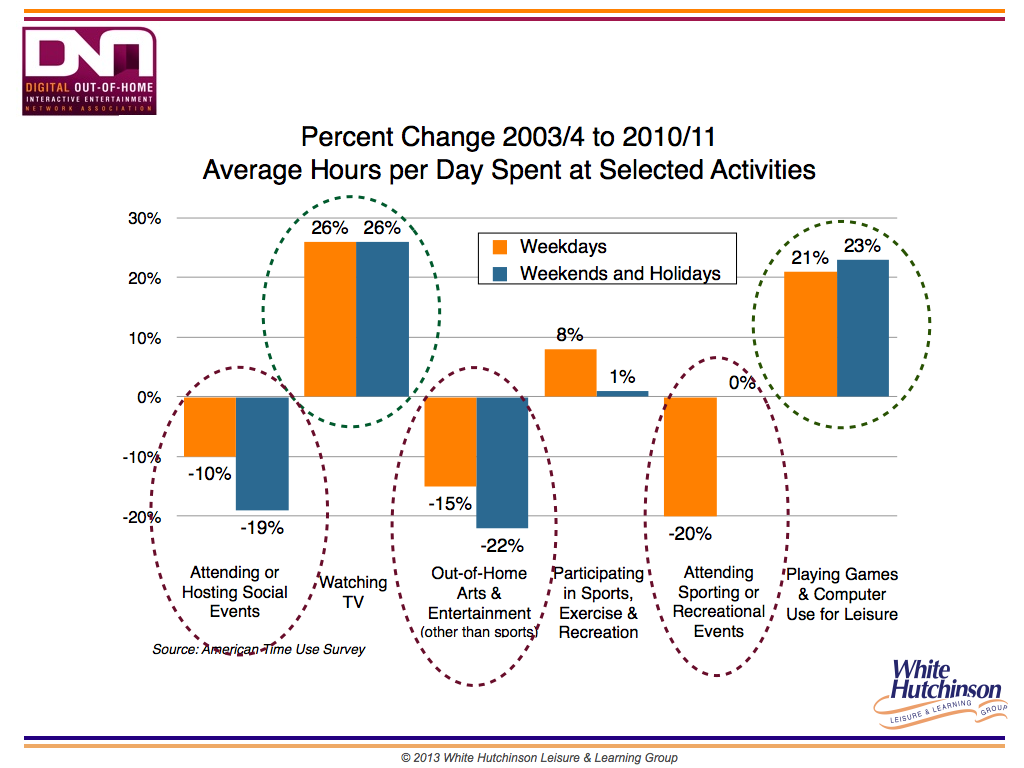 DNA
DIGITAL OUT-OF-HOME
INTERACTIVE ENTERTAINMENT
NETWORK ASSOCIATION

Percent Change 2003/4 to 2010/11
Average Hours per Day Spent at Selected Activities

30%
20%
10%
0%
-10%
-20%

Weekdays
Weekends and Holidays

-10%
-19%
26%
26%
-15%
-22%
8%
1%
-20%
0%
21%
23%

Attending or Hosting Social Events
Watching TV
Out-of-Home Arts & Entertainment (other than sports)
Participating in Sports, Exercise & Recreation
Attending Sporting or Recreational Events
Playing Games & Computer Use for Leisure

Source: American Time Use Survey

White Hutchinson
LEISURE & LEARNING GROUP

© 2013 White Hutchinson Leisure & Learning Group